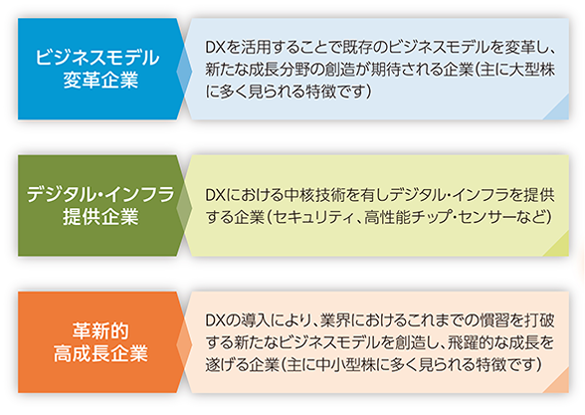 ビジネスモデル変革企業

DXを活用することで既存のビジネスモデルを変革し、新たな成長分野の創造が期待される企業(主に大型株に多く見られる特徴です)

デジタル・インフラ提供企業

DXにおける中核技術を有しデジタル・インフラを提供する企業(セキュリティ、高性能チップ・センサーなど)

革新的高成長企業

DXの導入により、業界におけるこれまでの慣習を打破する新たなビジネスモデルを創造し、飛躍的な成長を遂げる企業(主に中小型株に多く見られる特徴です)